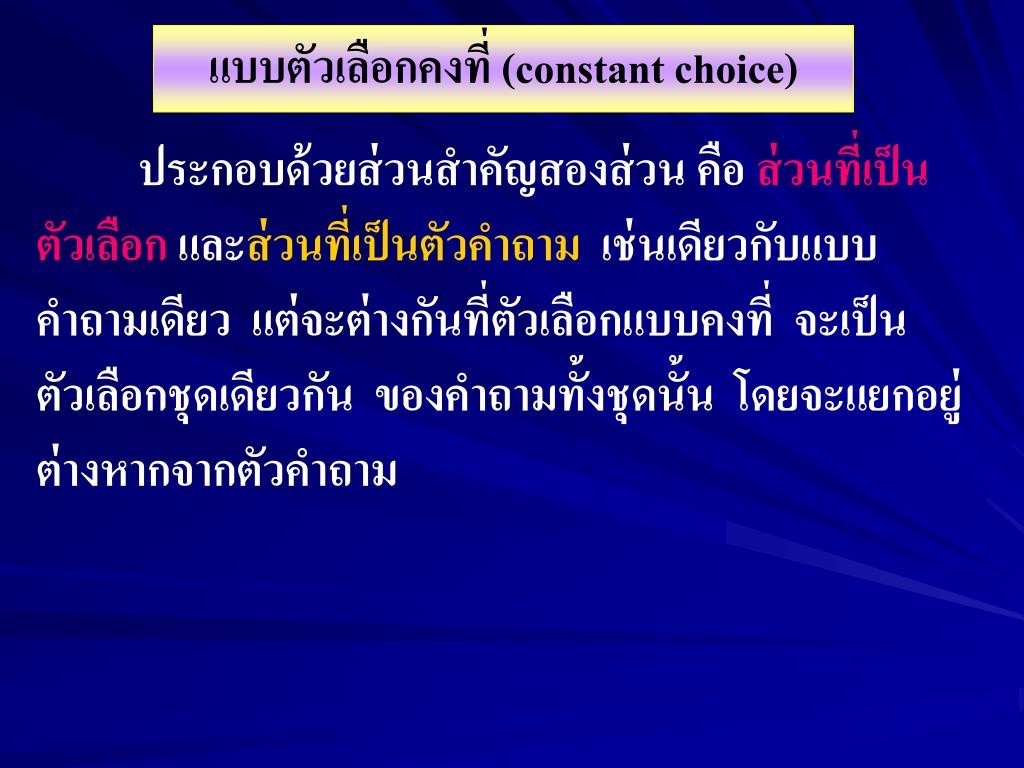 แบบตัวเลือกคงที่ (constant choice)

ประกอบด้วยส่วนสำคัญสองส่วน คือ ส่วนที่เป็นตัวเลือก และส่วนที่เป็นตัวคำถาม เช่นเดียวกับแบบคำถามเดียว แต่จะต่างกันที่ตัวเลือกแบบคงที่ จะเป็นตัวเลือกชุดเดียวกัน ของคำถามทั้งชุดนั้น โดยจะแยกอยู่ต่างหากจากตัวคำถาม